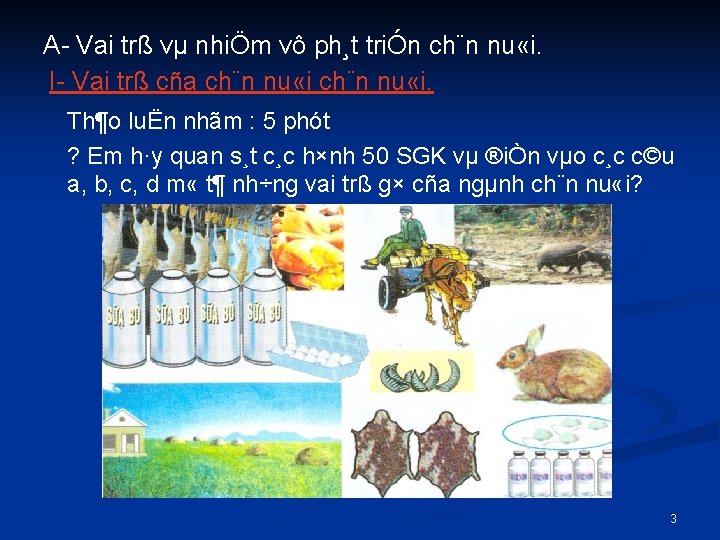 A- Vai trß vµ nhiÖm vô ph¸t triÓn ch¨n nu«i.

I- Vai trß cña ch¨n nu«i ch¨n nu«i.

Th¶o luËn nhãm : 5 phót

? Em h·y quan s¸t c¸c h×nh 50 SGK vµ ®iÒn vµo c¸c c©u a, b, c, d m« t¶ nh÷ng vai trß g× cña ngµnh ch¨n nu«i?

SỮA BÒ

SỮA BÒ

SỮA BÒ

SỮA BÒ

3